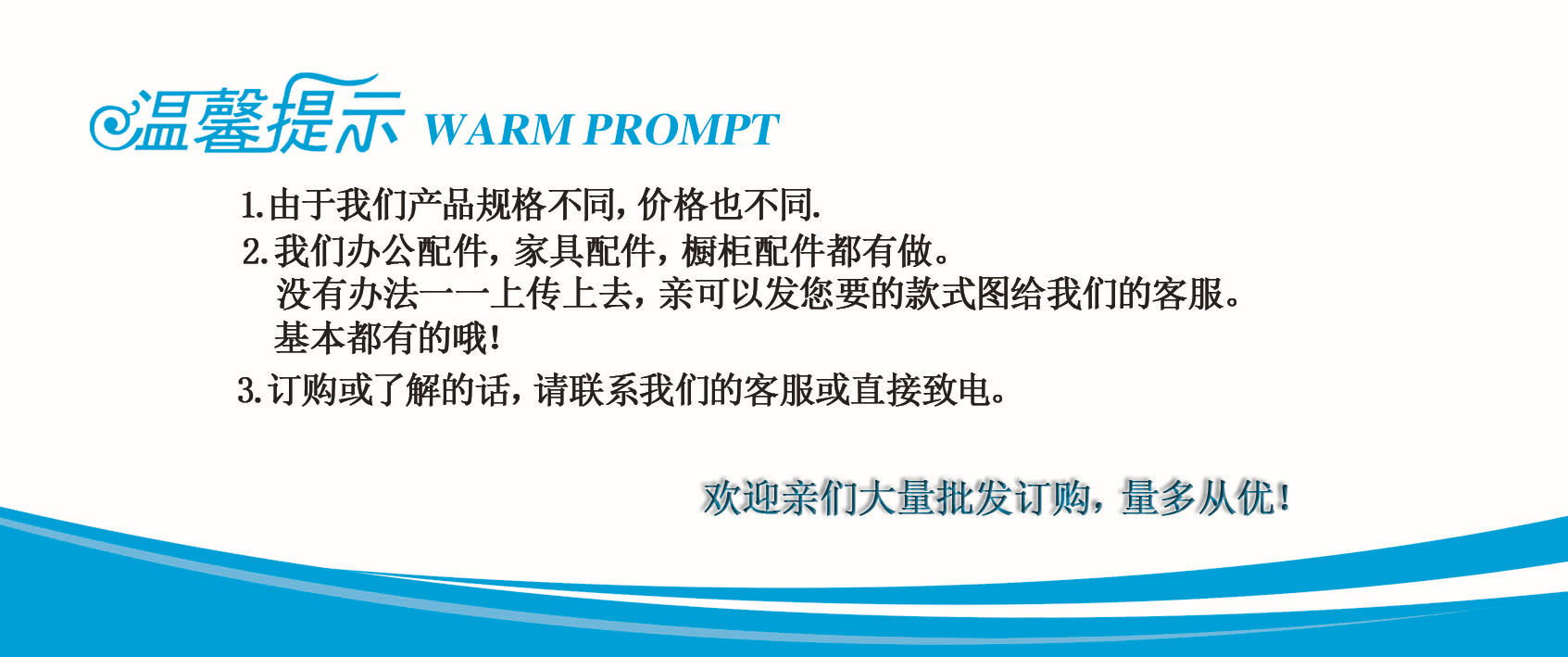 温馨提示 WARM PROMPT

1.由于我们产品规格不同，价格也不同.

2.我们办公配件，家具配件，橱柜配件都有做。
没有办法一一上传上去，亲可以发您要的款式图给我们的客服。
基本都有的哦！

3.订购或了解的话，请联系我们的客服或直接致电。

欢迎亲们大量批发订购，量多从优！